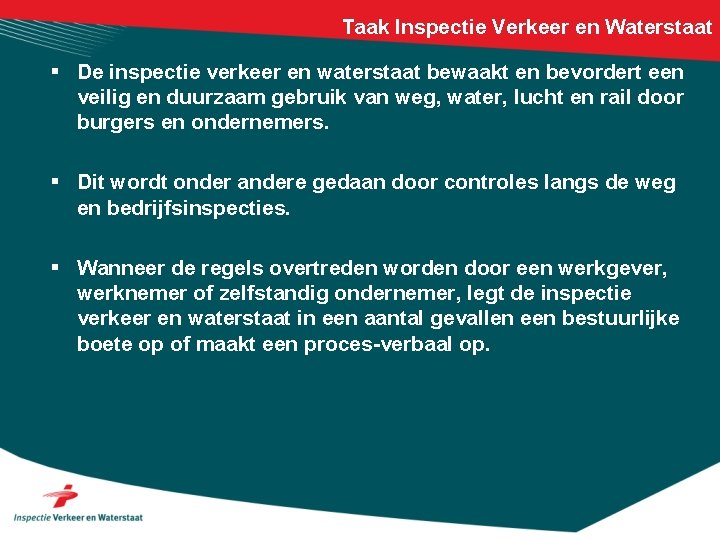 Taak Inspectie Verkeer en Waterstaat

▪ De inspectie verkeer en waterstaat bewaakt en bevordert een veilig en duurzaam gebruik van weg, water, lucht en rail door burgers en ondernemers.

▪ Dit wordt onder andere gedaan door controles langs de weg en bedrijfsinspecties.

▪ Wanneer de regels overtreden worden door een werkgever, werknemer of zelfstandig ondernemer, legt de inspectie verkeer en waterstaat in een aantal gevallen een bestuurlijke boete op of maakt een proces-verbaal op.

Inspectie Verkeer en Waterstaat